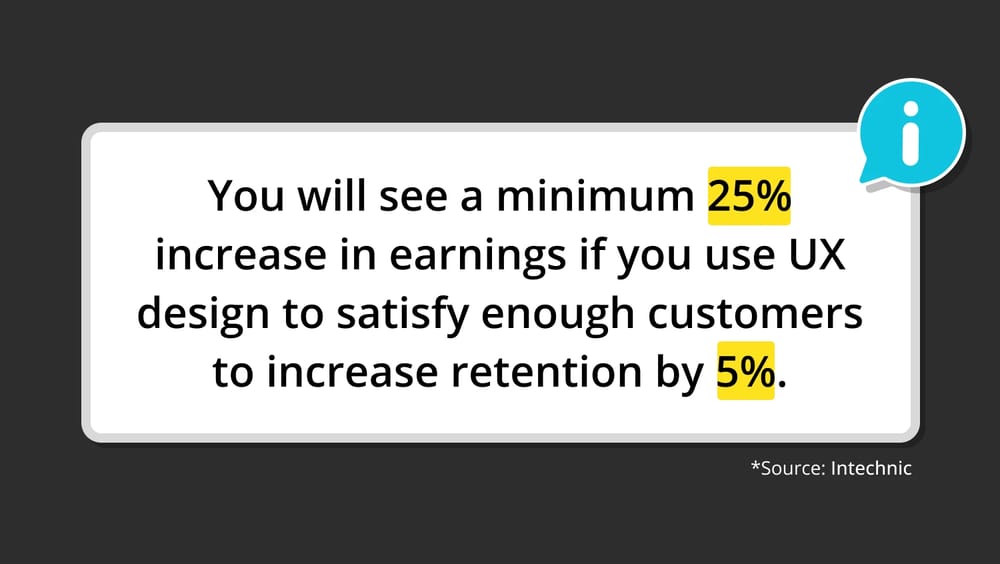 i

You will see a minimum 25% increase in earnings if you use UX design to satisfy enough customers to increase retention by 5%.

*Source: Intechnic